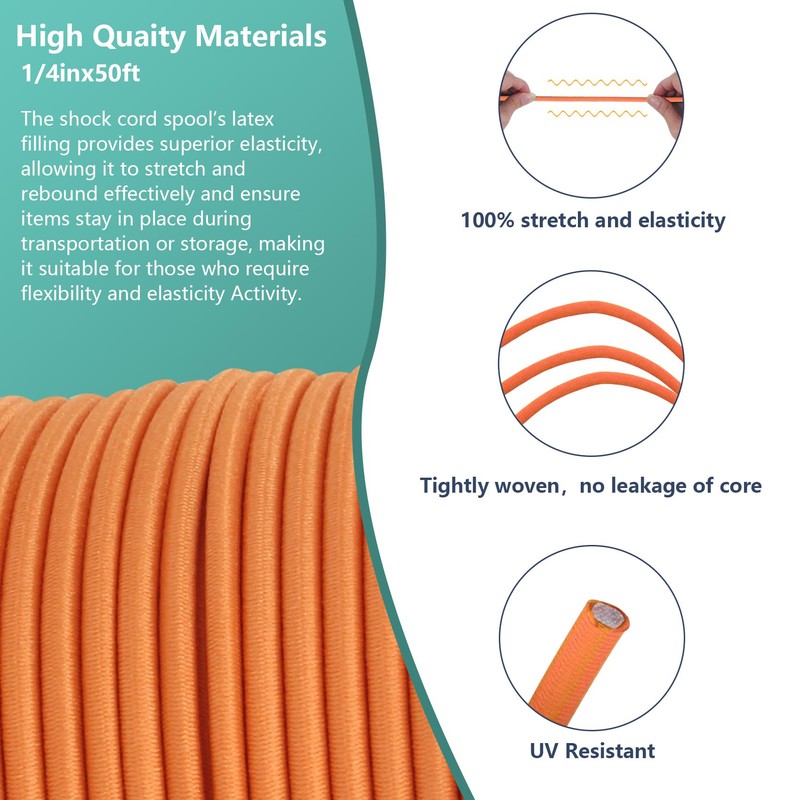 High Quaity Materials
1/4inx50ft

The shock cord spool's latex filling provides superior elasticity, allowing it to stretch and rebound effectively and ensure items stay in place during transportation or storage, making it suitable for those who require flexibility and elasticity Activity.

100% stretch and elasticity

Tightly woven, no leakage of core

UV Resistant